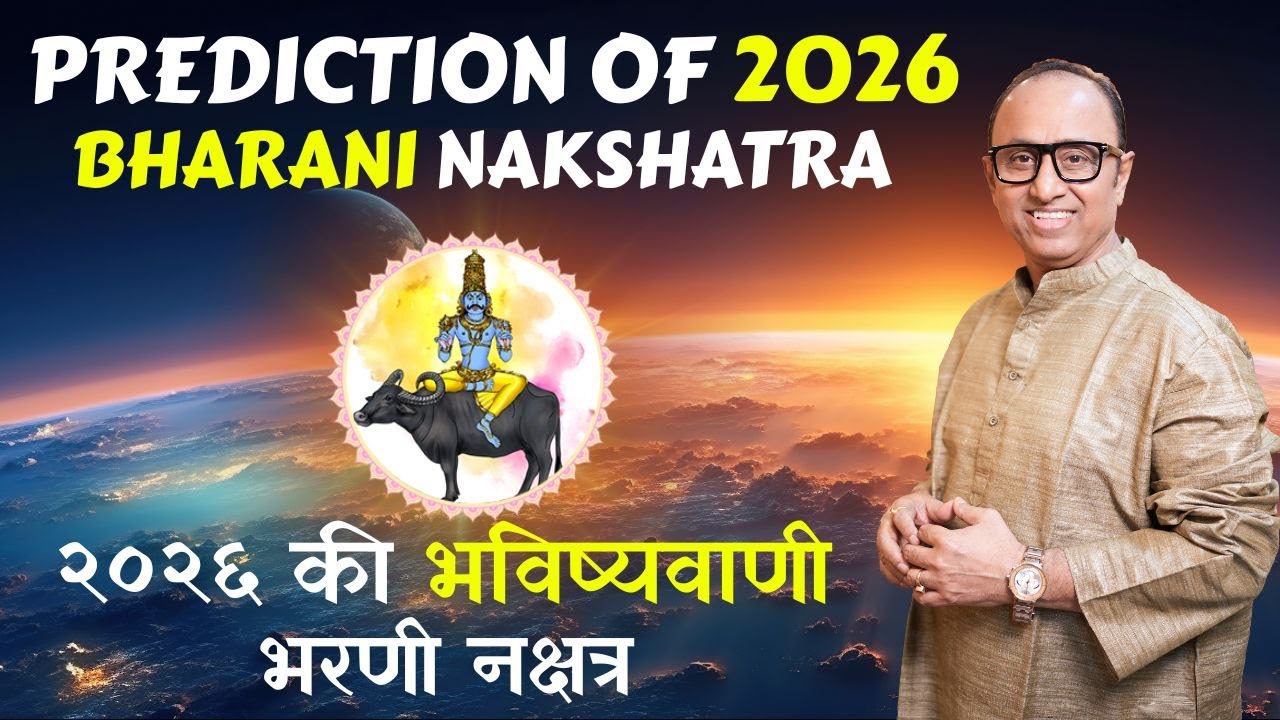 PREDICTION OF 2026
BHARANI NAKSHATRA

२०२६ की भविष्यवाणी
भरणी नक्षत्र